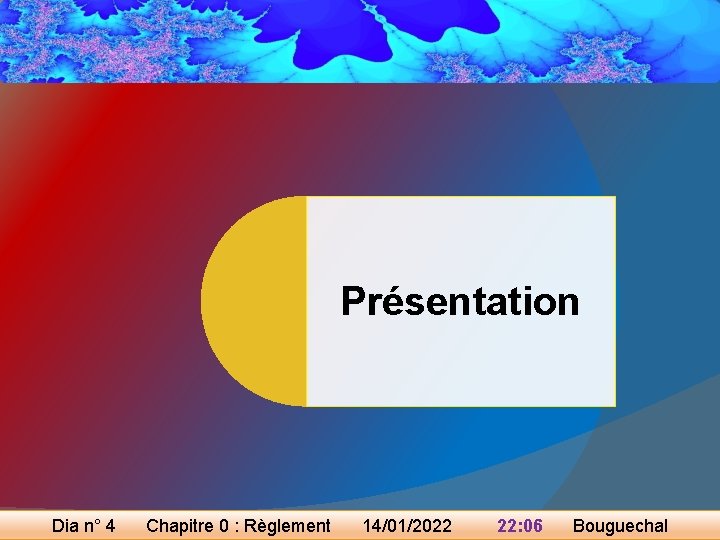 Présentation

Dia n° 4 Chapitre 0 : Règlement 14/01/2022 22:06 Bouguechal